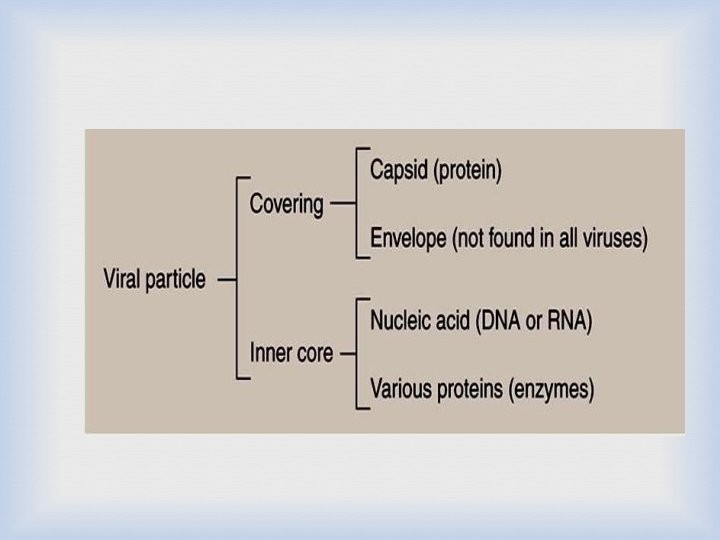 Viral particle

Covering

Capsid (protein)

Envelope (not found in all viruses)

Inner core

Nucleic acid (DNA or RNA)

Various proteins (enzymes)